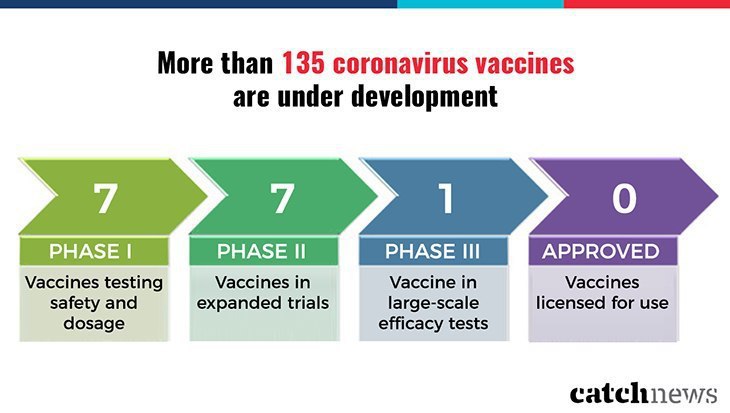 More than 135 coronavirus vaccines are under development

7
PHASE I
Vaccines testing safety and dosage

7
PHASE II
Vaccines in expanded trials

1
PHASE III
Vaccine in large-scale efficacy tests

0
APPROVED
Vaccines licensed for use

catchnews